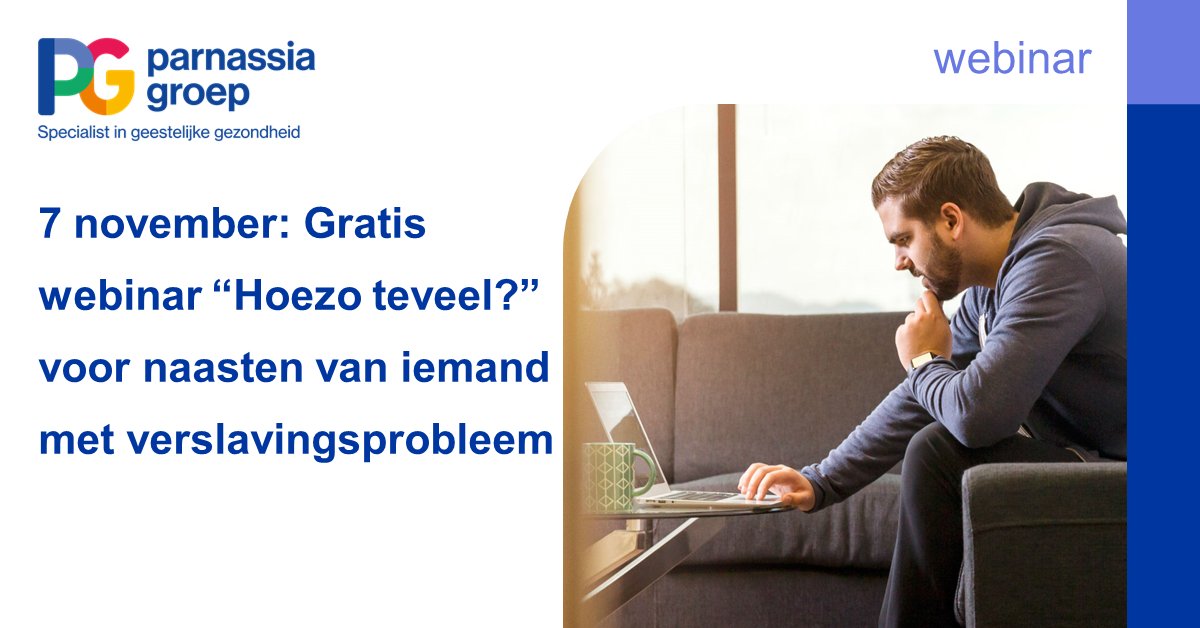 PG parnassia groep
Specialist in geestelijke gezondheid

webinar

7 november: Gratis webinar “Hoezo teveel?” voor naasten van iemand met verslavingsprobleem